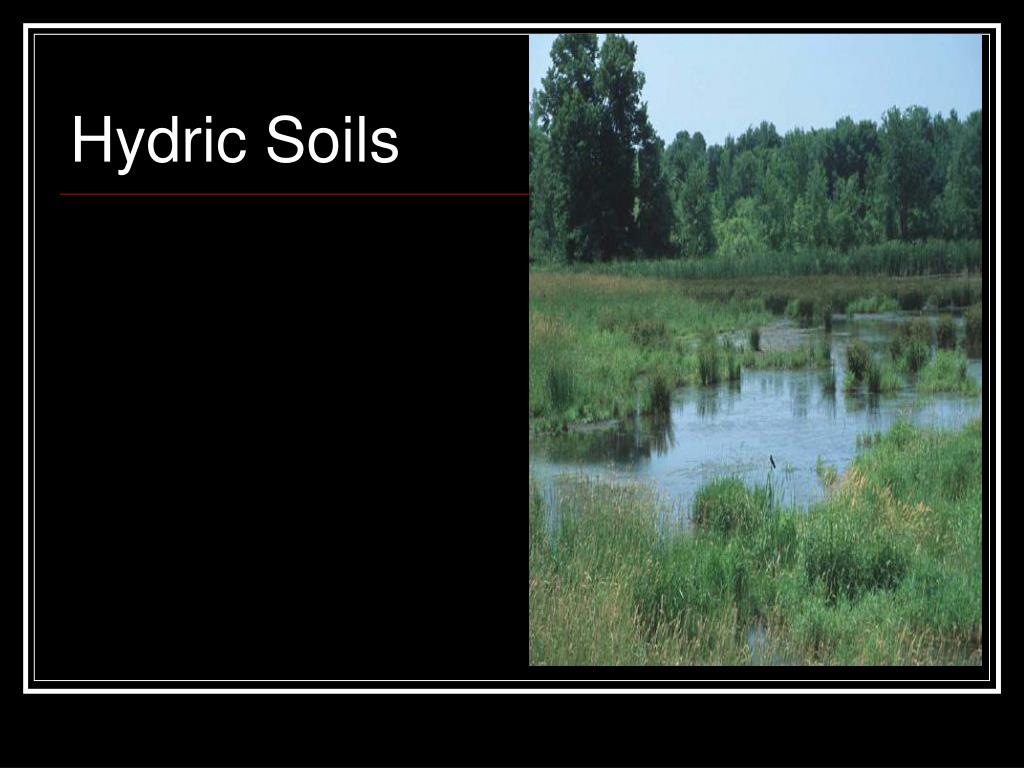 Hydric Soils